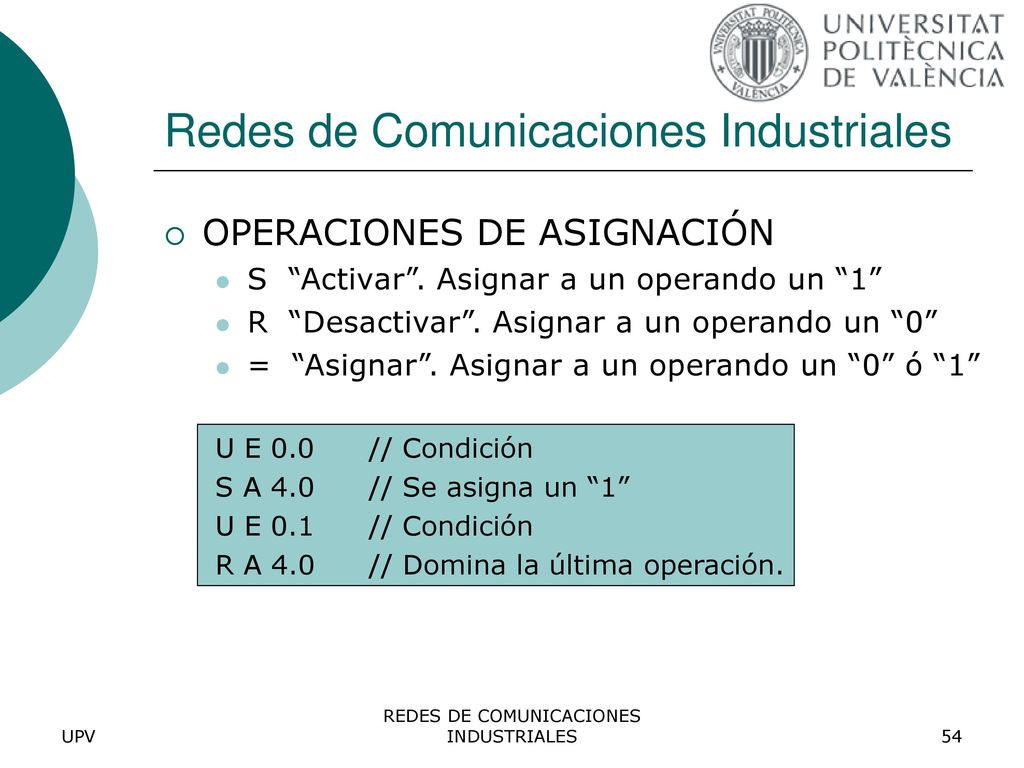 UNIVERSITAT POLITÈCNICA DE VALÈNCIA

UNIVERSITAT POLITÈCNICA VALÈNCIA

Redes de Comunicaciones Industriales

OPERACIONES DE ASIGNACIÓN

S “Activar”. Asignar a un operando un “1”

R “Desactivar”. Asignar a un operando un “0”

= “Asignar”. Asignar a un operando un “0” ó “1”

U E 0.0 // Condición
S A 4.0 // Se asigna un “1”
U E 0.1 // Condición
R A 4.0 // Domina la última operación.

UPV

REDES DE COMUNICACIONES INDUSTRIALES

54